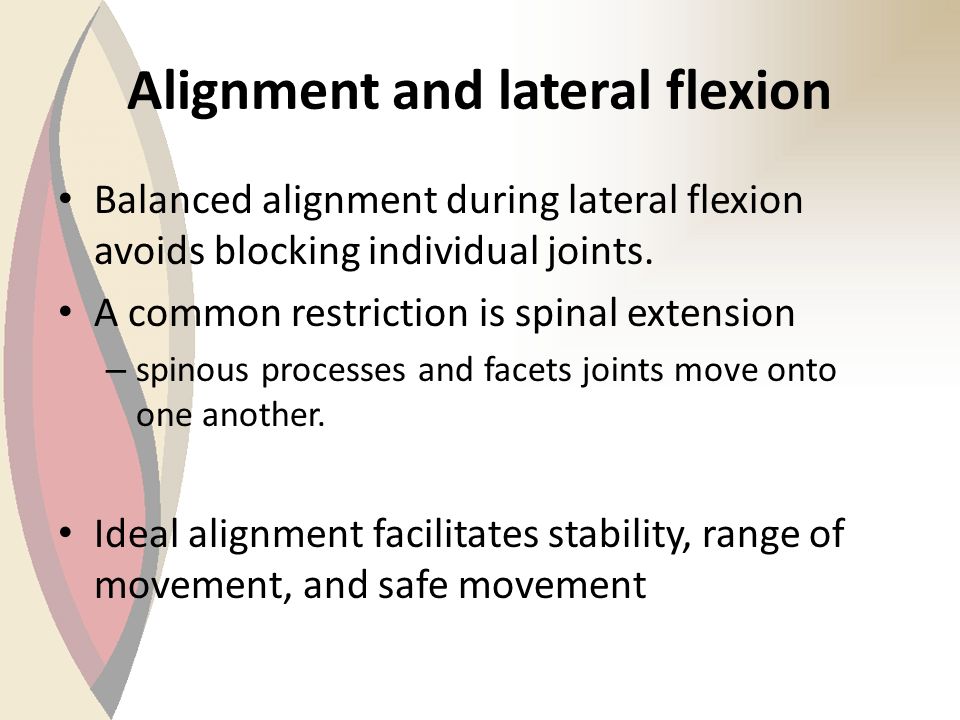 Alignment and lateral flexion

• Balanced alignment during lateral flexion avoids blocking individual joints.
• A common restriction is spinal extension
– spinous processes and facets joints move onto one another.

• Ideal alignment facilitates stability, range of movement, and safe movement